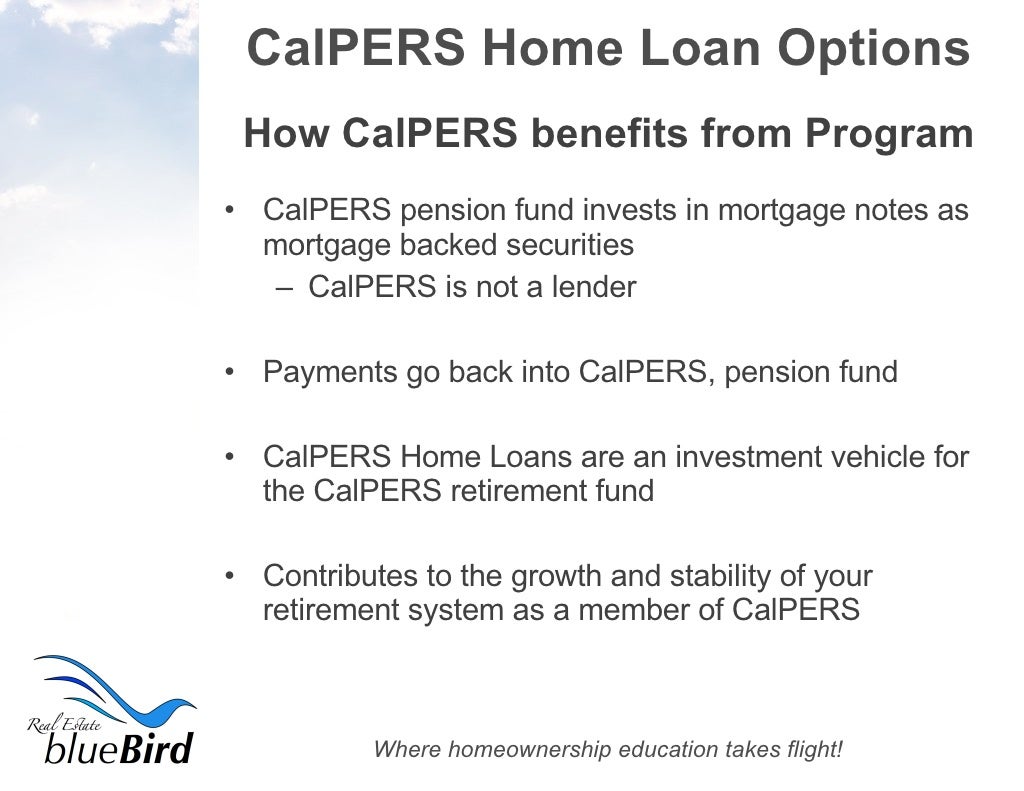 CalPERS Home Loan Options

How CalPERS benefits from Program

• CalPERS pension fund invests in mortgage notes as mortgage backed securities
– CalPERS is not a lender

• Payments go back into CalPERS, pension fund

• CalPERS Home Loans are an investment vehicle for the CalPERS retirement fund

• Contributes to the growth and stability of your retirement system as a member of CalPERS

Real Estate blueBird

Where homeownership education takes flight!